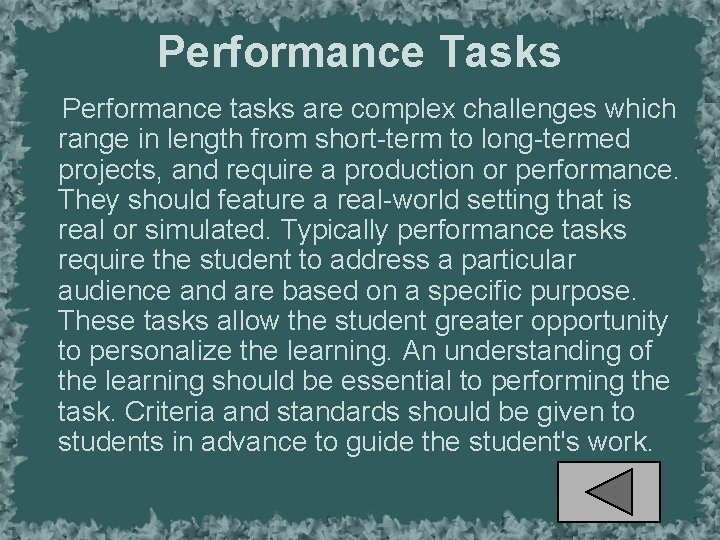 Performance Tasks

Performance tasks are complex challenges which range in length from short-term to long-termed projects, and require a production or performance. They should feature a real-world setting that is real or simulated. Typically performance tasks require the student to address a particular audience and are based on a specific purpose. These tasks allow the student greater opportunity to personalize the learning. An understanding of the learning should be essential to performing the task. Criteria and standards should be given to students in advance to guide the student's work.